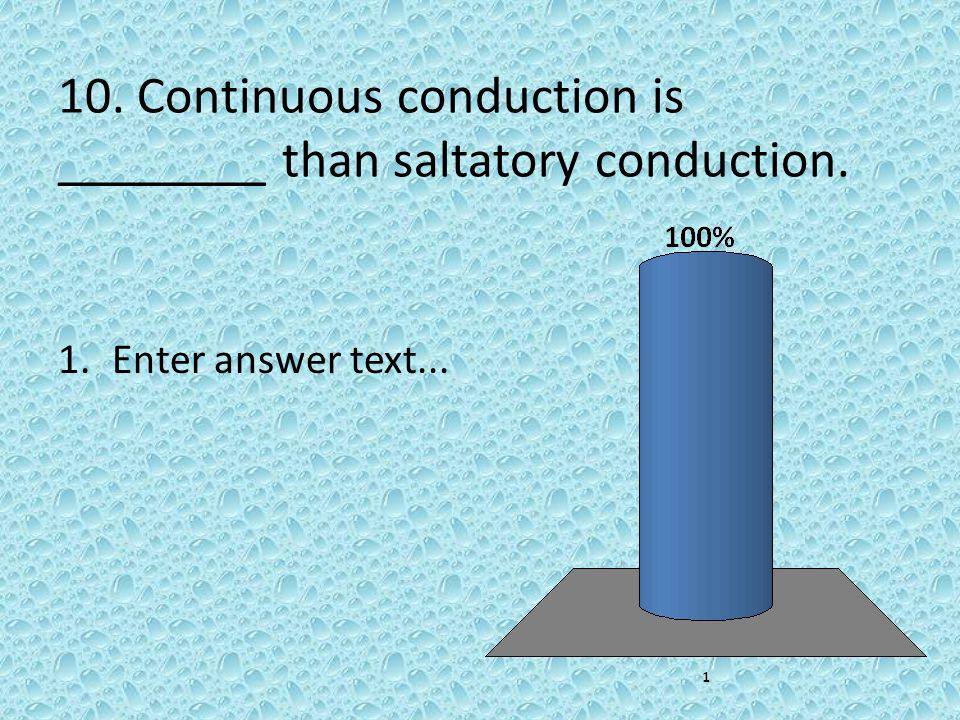 10. Continuous conduction is ________ than saltatory conduction.

1. Enter answer text...

100%

1